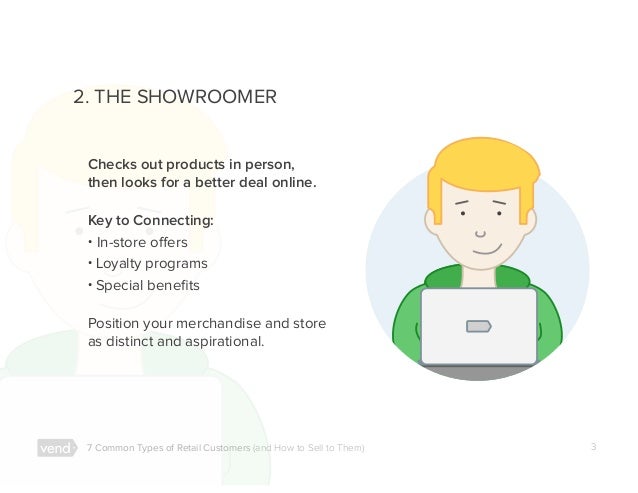 2. THE SHOWROOMER

Checks out products in person, then looks for a better deal online.

Key to Connecting:
• In-store offers
• Loyalty programs
• Special benefits

Position your merchandise and store as distinct and aspirational.

vend 7 Common Types of Retail Customers (and How to Sell to Them) 3